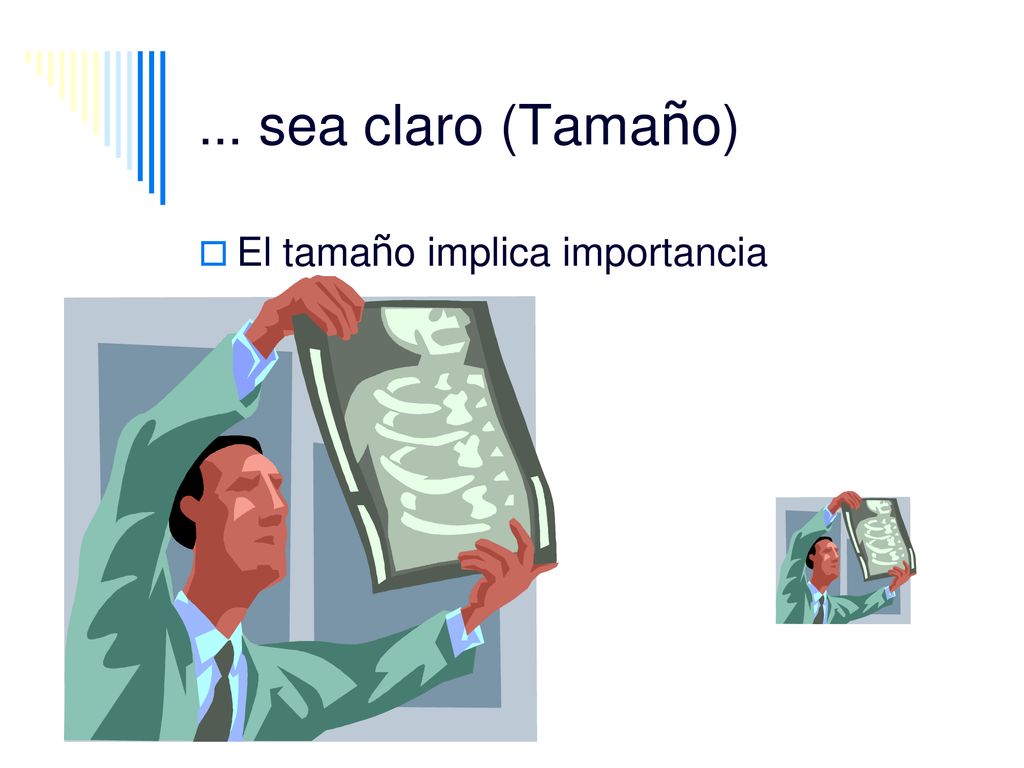 ... sea claro (Tamaño)

El tamaño implica importancia